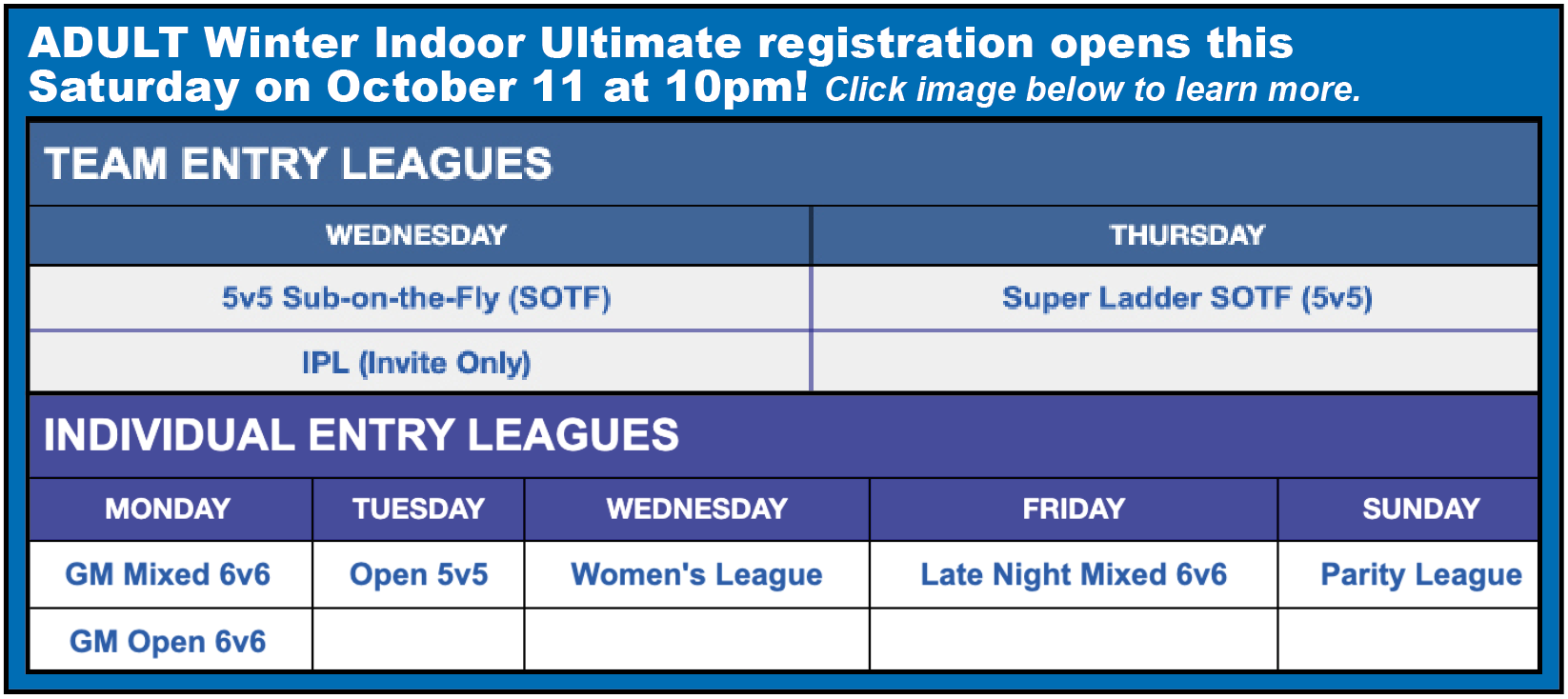 ADULT Winter Indoor Ultimate registration opens this Saturday on October 11 at 10pm! Click image below to learn more.

TEAM ENTRY LEAGUES

| WEDNESDAY | THURSDAY |
|---|---|
| 5v5 Sub-on-the-Fly (SOTF) | Super Ladder SOTF (5v5) |
| IPL (Invite Only) | |

INDIVIDUAL ENTRY LEAGUES

| MONDAY | TUESDAY | WEDNESDAY | FRIDAY | SUNDAY |
|---|---|---|---|---|
| GM Mixed 6v6 | Open 5v5 | Women's League | Late Night Mixed 6v6 | Parity League |
| GM Open 6v6 | | | | |